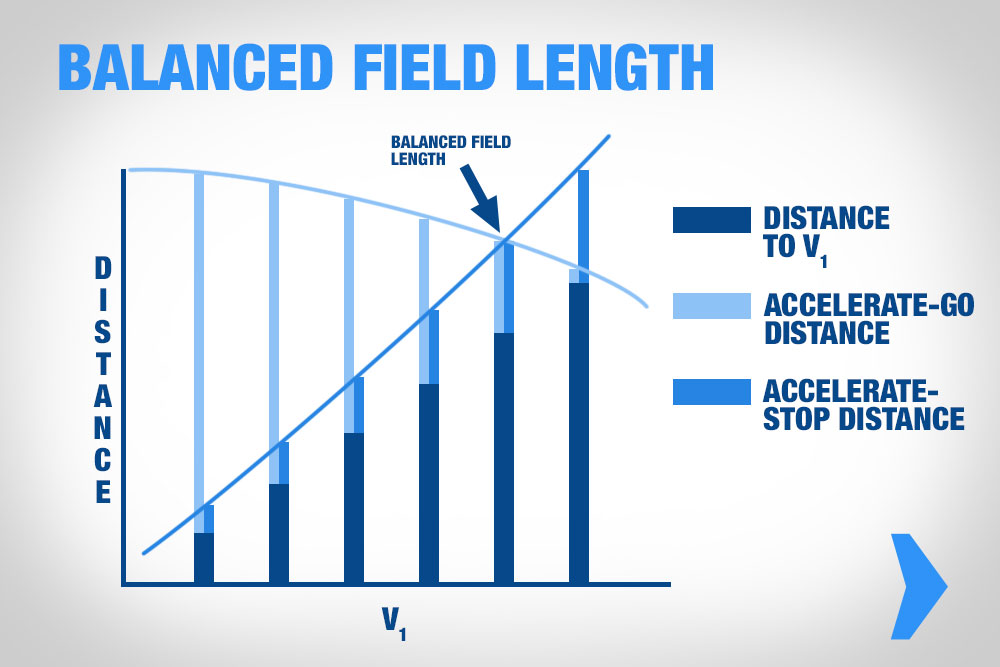 BALANCED FIELD LENGTH

BALANCED FIELD LENGTH

DISTANCE

$V_1$

DISTANCE TO $V_1$

ACCELERATE-GO DISTANCE

ACCELERATE-STOP DISTANCE